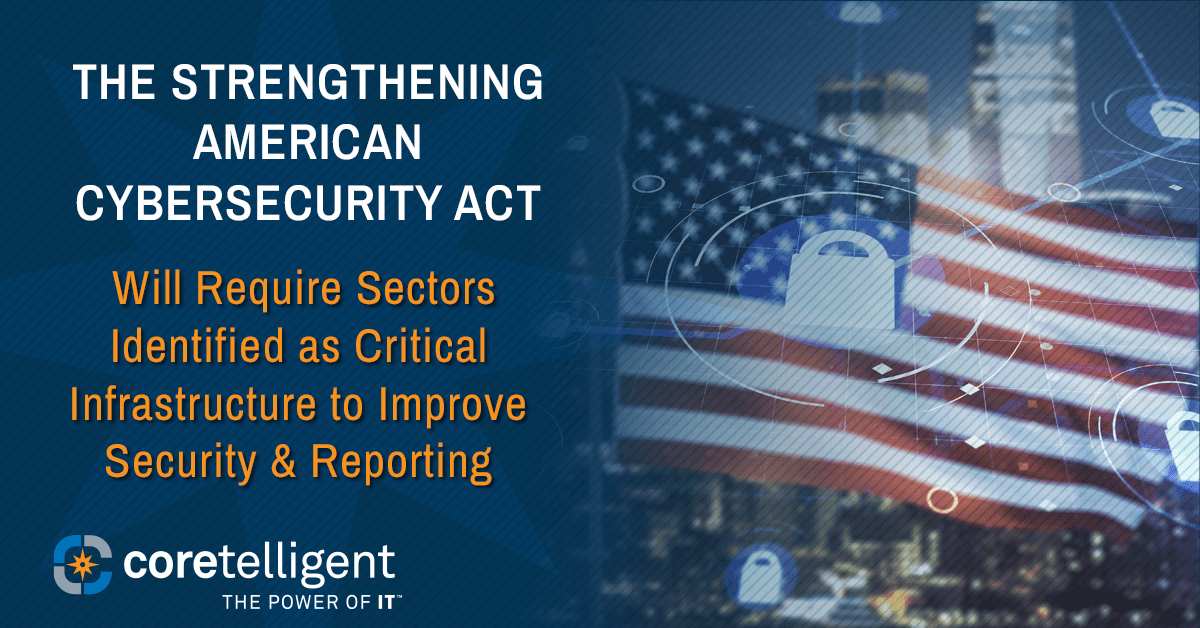 THE STRENGTHENING AMERICAN CYBERSECURITY ACT

Will Require Sectors Identified as Critical Infrastructure to Improve Security & Reporting

coretelligent
THE POWER OF IT™